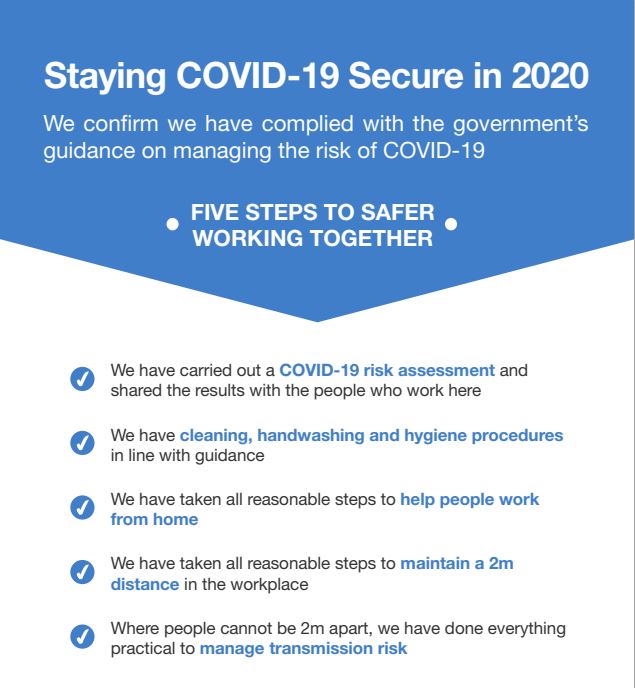 Staying COVID-19 Secure in 2020

We confirm we have complied with the government's guidance on managing the risk of COVID-19

FIVE STEPS TO SAFER WORKING TOGETHER

We have carried out a COVID-19 risk assessment and shared the results with the people who work here

We have cleaning, handwashing and hygiene procedures in line with guidance

We have taken all reasonable steps to help people work from home

We have taken all reasonable steps to maintain a 2m distance in the workplace

Where people cannot be 2m apart, we have done everything practical to manage transmission risk